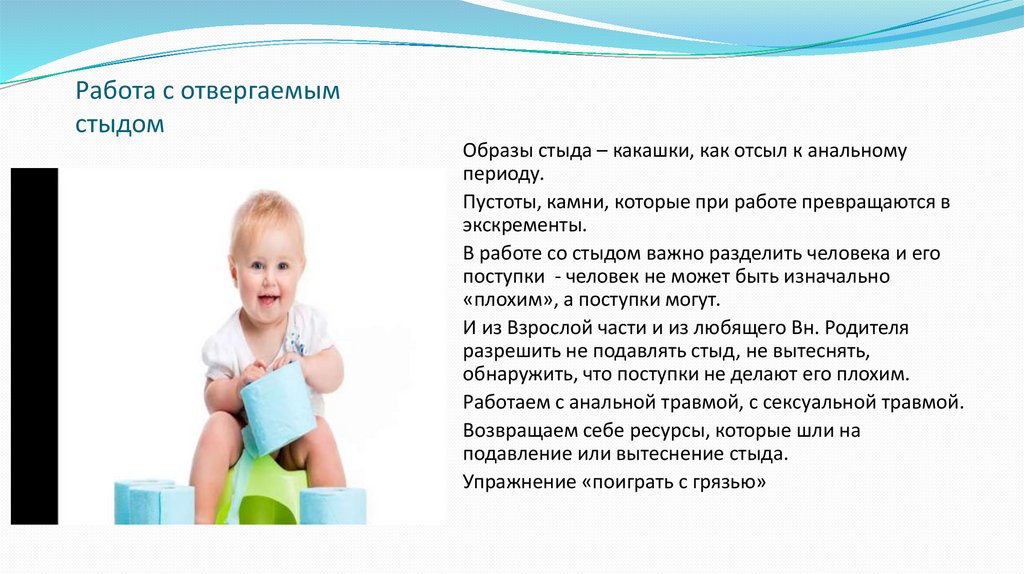 Работа с отвергаемым стыдом

Образы стыда – какашки, как отсыл к анальному периоду.

Пустоты, камни, которые при работе превращаются в экскременты.

В работе со стыдом важно разделить человека и его поступки - человек не может быть изначально «плохим», а поступки могут.

И из Взрослой части и из любящего Вн. Родителя разрешить не подавлять стыд, не вытеснять, обнаружить, что поступки не делают его плохим.

Работаем с анальной травмой, с сексуальной травмой.

Возвращаем себе ресурсы, которые шли на подавление или вытеснение стыда.

Упражнение «поиграть с грязью»